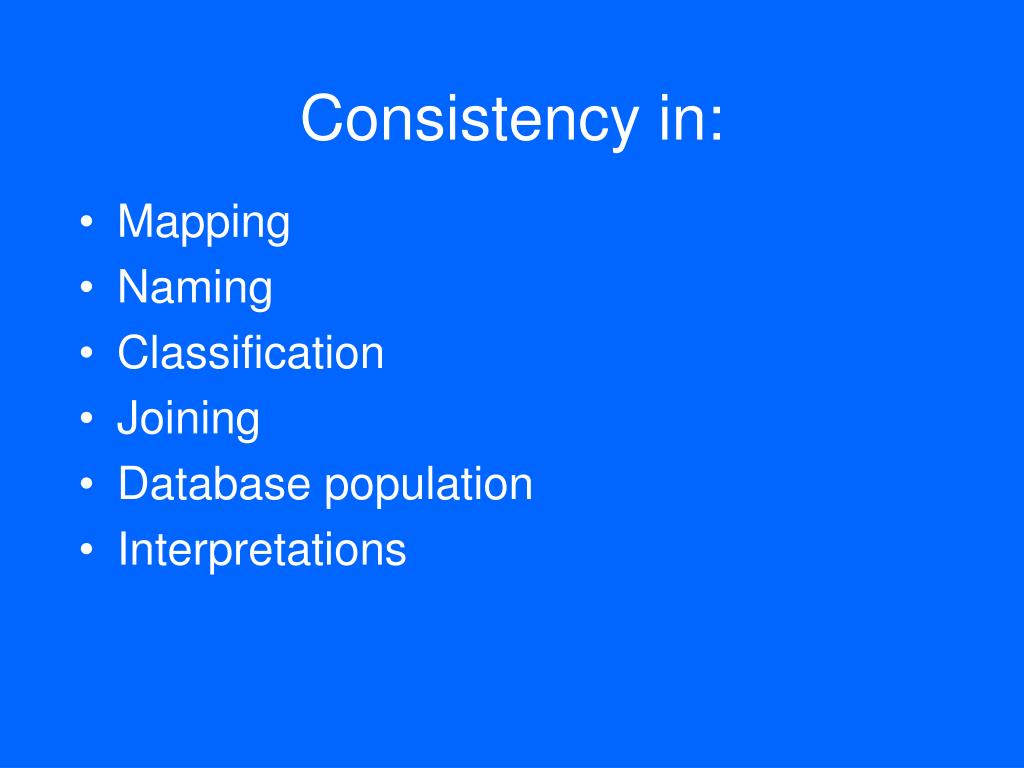 Consistency in:

• Mapping
• Naming
• Classification
• Joining
• Database population
• Interpretations